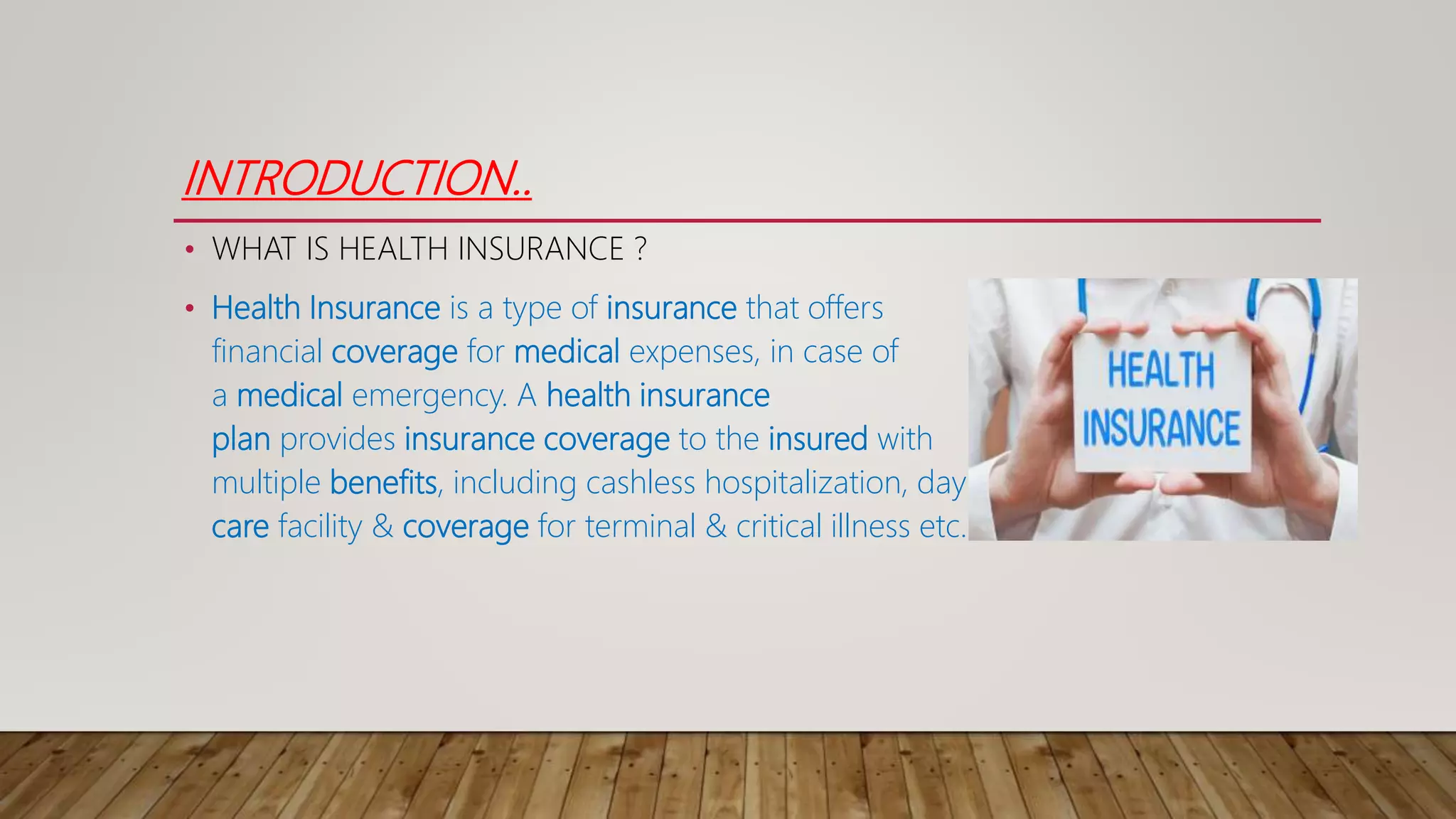 INTRODUCTION..

• WHAT IS HEALTH INSURANCE ?

• Health Insurance is a type of insurance that offers financial coverage for medical expenses, in case of a medical emergency. A health insurance plan provides insurance coverage to the insured with multiple benefits, including cashless hospitalization, day care facility & coverage for terminal & critical illness etc.

HEALTH INSURANCE